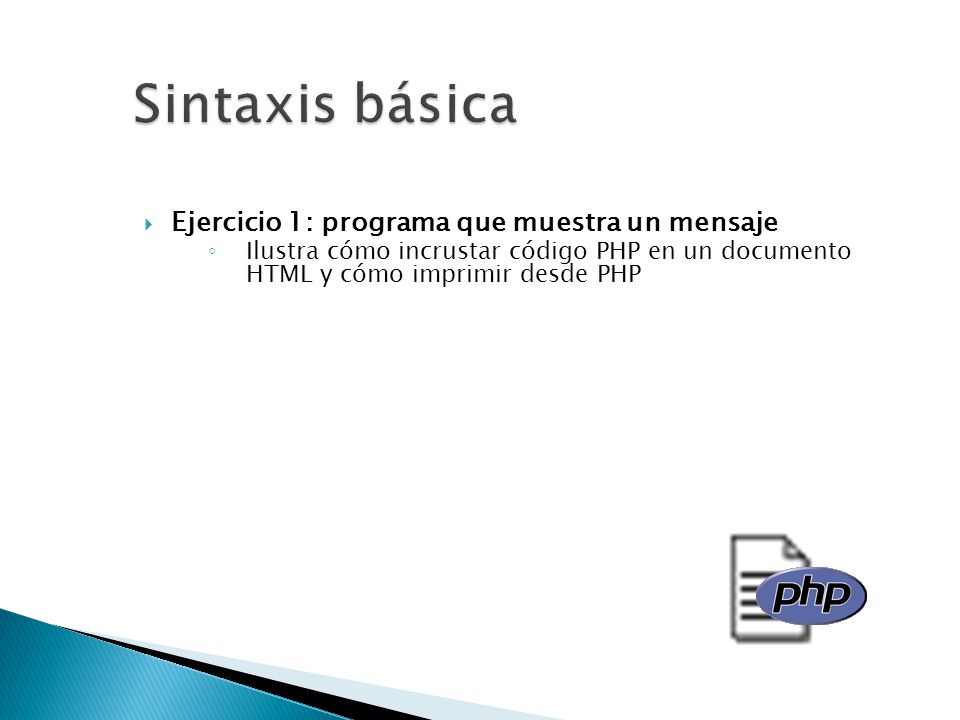 Sintaxis básica

Ejercicio 1: programa que muestra un mensaje

Ilustra cómo incrustar código PHP en un documento HTML y cómo imprimir desde PHP

php